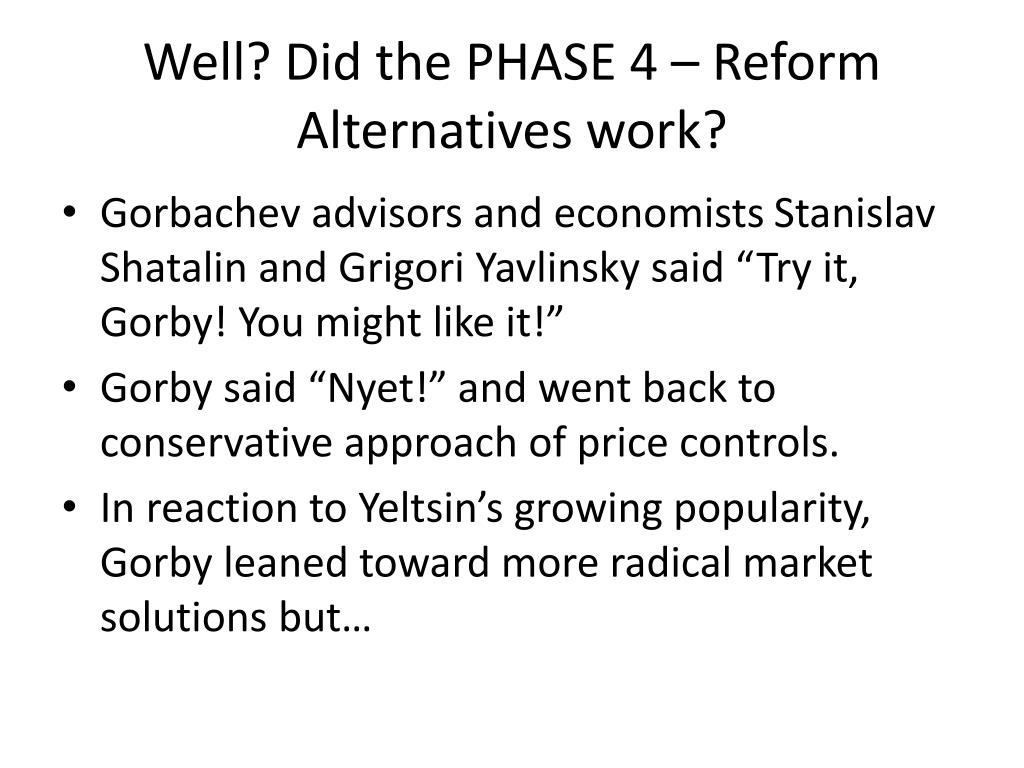 Well? Did the PHASE 4 – Reform Alternatives work?

• Gorbachev advisors and economists Stanislav Shatalin and Grigori Yavlinsky said “Try it, Gorby! You might like it!”
• Gorby said “Nyet!” and went back to conservative approach of price controls.
• In reaction to Yeltsin’s growing popularity, Gorby leaned toward more radical market solutions but…